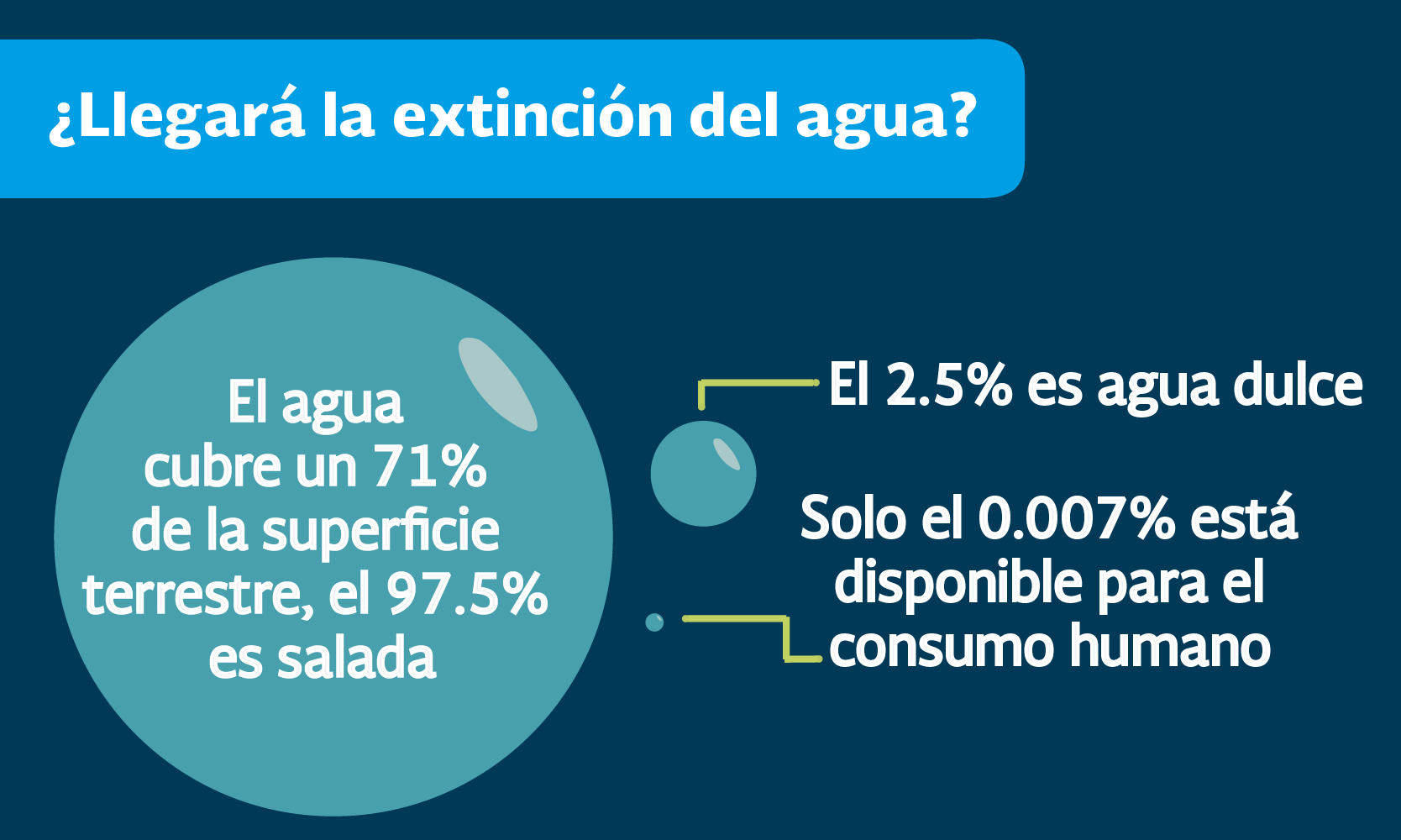 ¿Llegará la extinción del agua?

El agua cubre un 71% de la superficie terrestre, el 97.5% es salada

El 2.5% es agua dulce

Solo el 0.007% está disponible para el consumo humano